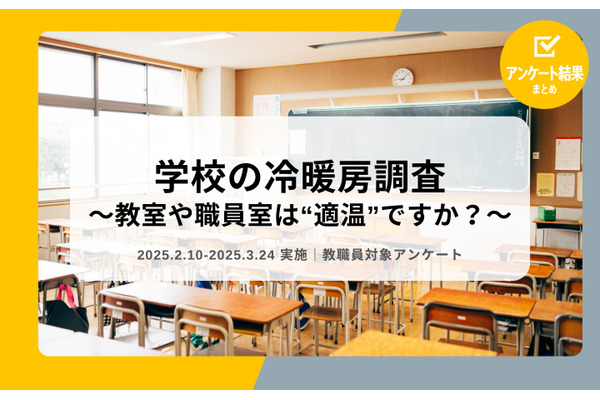 アンケート結果
まとめ

学校の冷暖房調査
～教室や職員室は“適温”ですか？～

2025.2.10-2025.3.24 実施｜教職員対象アンケート